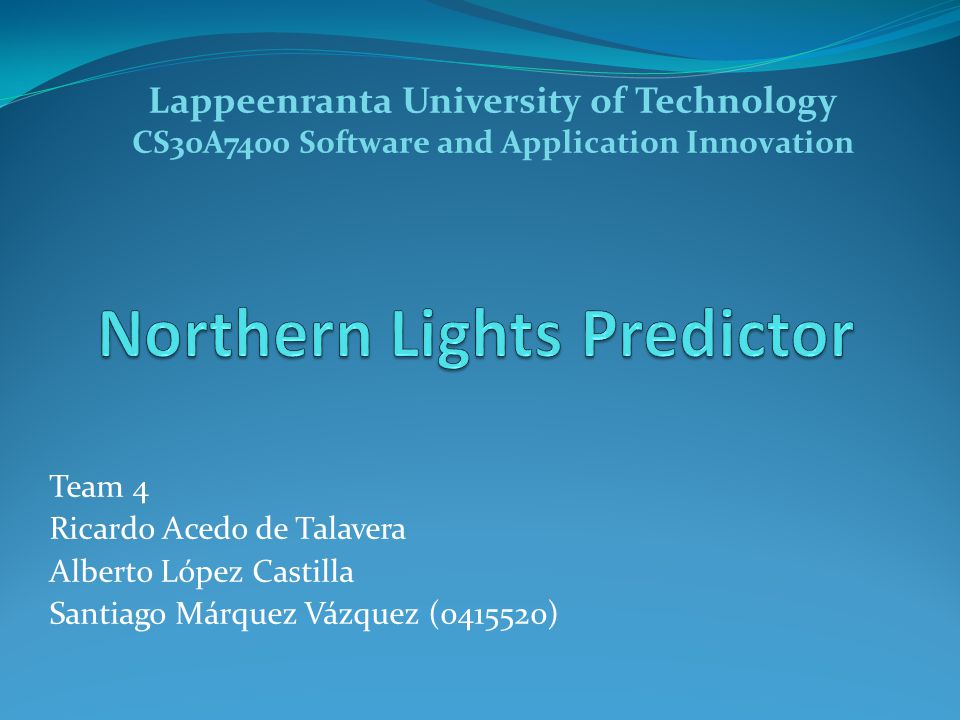 Lappeenranta University of Technology
CS30A7400 Software and Application Innovation

Northern Lights Predictor

Team 4
Ricardo Acedo de Talavera
Alberto López Castilla
Santiago Márquez Vázquez (0415520)